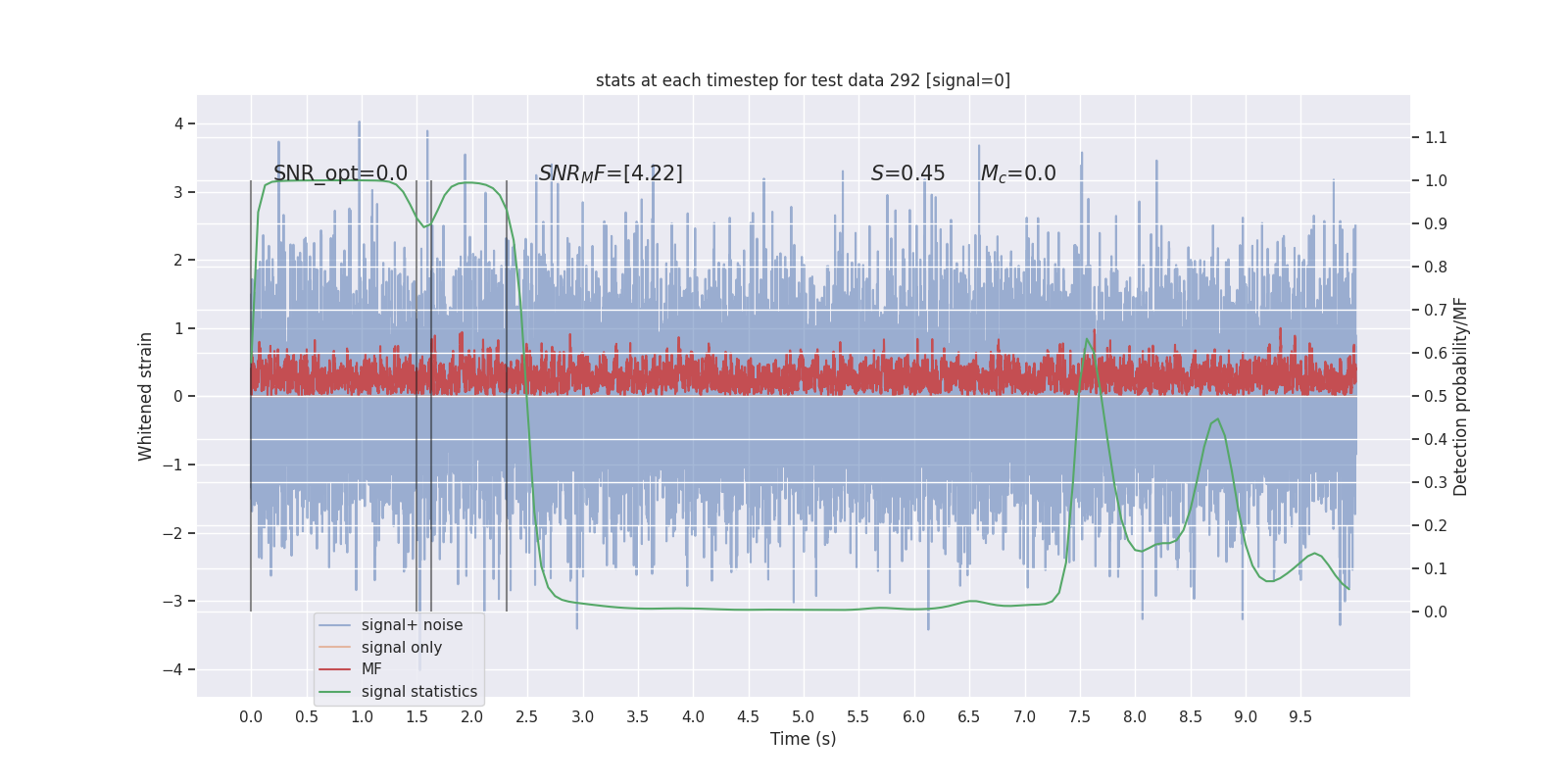 stats at each timestep for test data 292 [signal=0]

SNR_opt=0.0

$SNR_MF$=[4.22]

$S$=0.45

$M_c$=0.0

Whitened strain

4
3
2
1
0
−1
−2
−3
−4

Detection probability/MF

1.1
1.0
0.9
0.8
0.7
0.6
0.5
0.4
0.3
0.2
0.1
0.0

signal+ noise
signal only
MF
signal statistics

0.0 0.5 1.0 1.5 2.0 2.5 3.0 3.5 4.0 4.5 5.0 5.5 6.0 6.5 7.0 7.5 8.0 8.5 9.0 9.5

Time (s)